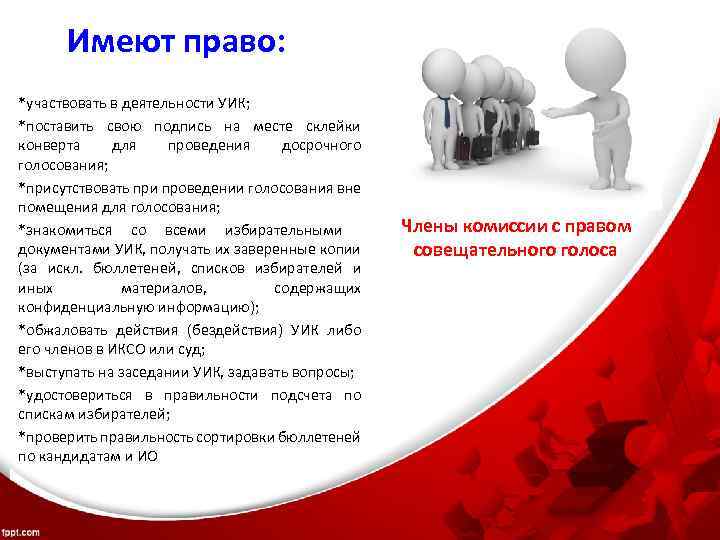 Имеют право:

*участвовать в деятельности УИК;

*поставить свою подпись на месте склейки конверта для проведения досрочного голосования;

*присутствовать при проведении голосования вне помещения для голосования;

*знакомиться со всеми избирательными документами УИК, получать их заверенные копии (за искл. бюллетеней, списков избирателей и иных материалов, содержащих конфиденциальную информацию);

*обжаловать действия (бездействия) УИК либо его членов в ИКСО или суд;

*выступать на заседании УИК, задавать вопросы;

*удостовериться в правильности подсчета по спискам избирателей;

*проверить правильность сортировки бюллетеней по кандидатам и ИО

Члены комиссии с правом совещательного голоса

fppt.com